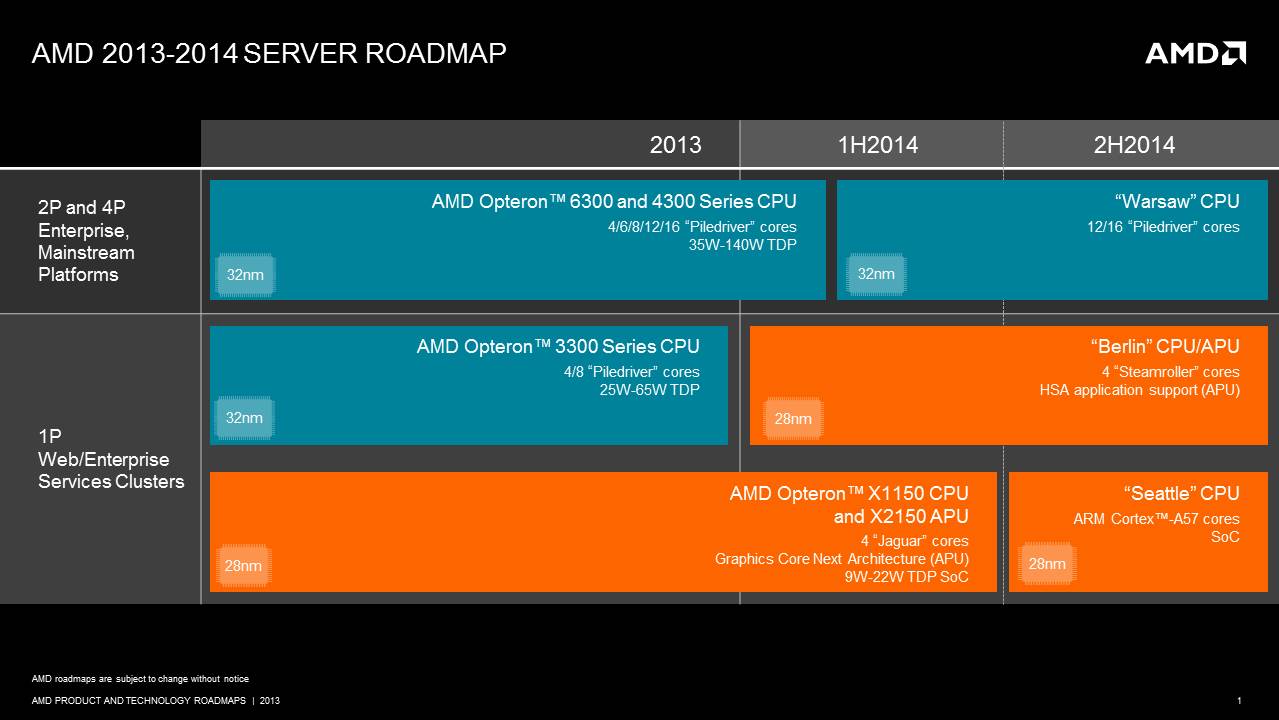 AMD 2013-2014 SERVER ROADMAP

AMD

2013
1H2014
2H2014

2P and 4P Enterprise, Mainstream Platforms

AMD Opteron™ 6300 and 4300 Series CPU
4/6/8/12/16 "Piledriver" cores
35W-140W TDP
32nm

"Warsaw" CPU
12/16 "Piledriver" cores
32nm

1P Web/Enterprise Services Clusters

AMD Opteron™ 3300 Series CPU
4/8 "Piledriver" cores
25W-65W TDP
32nm

"Berlin" CPU/APU
4 "Steamroller" cores
HSA application support (APU)
28nm

AMD Opteron™ X1150 CPU and X2150 APU
4 "Jaguar" cores
Graphics Core Next Architecture (APU)
9W-22W TDP SoC
28nm

"Seattle" CPU
ARM Cortex™-A57 cores
SoC
28nm

AMD roadmaps are subject to change without notice

AMD PRODUCT AND TECHNOLOGY ROADMAPS | 2013

1